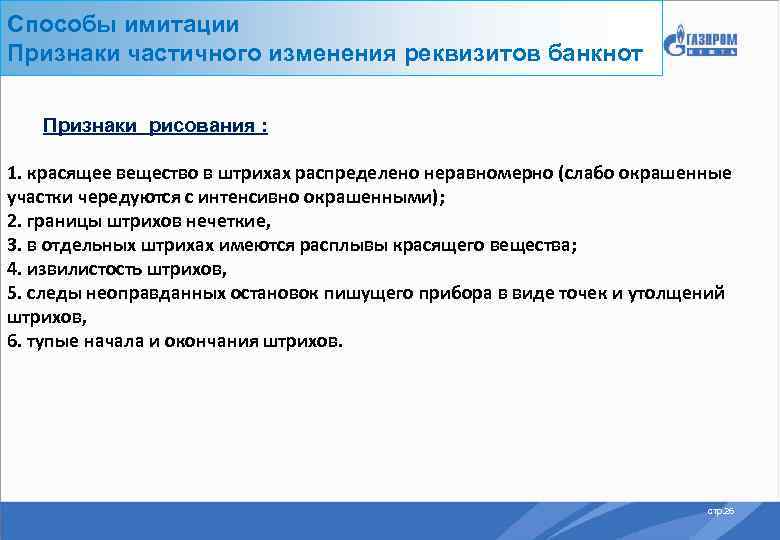 Способы имитации
Признаки частичного изменения реквизитов банкнот

ГАЗПРОМ НЕФТЬ

Признаки рисования :

1. красящее вещество в штрихах распределено неравномерно (слабо окрашенные участки чередуются с интенсивно окрашенными);
2. границы штрихов нечеткие,
3. в отдельных штрихах имеются расплывы красящего вещества;
4. извилистость штрихов,
5. следы неоправданных остановок пишущего прибора в виде точек и утолщений штрихов,
6. тупые начала и окончания штрихов.

стр.26